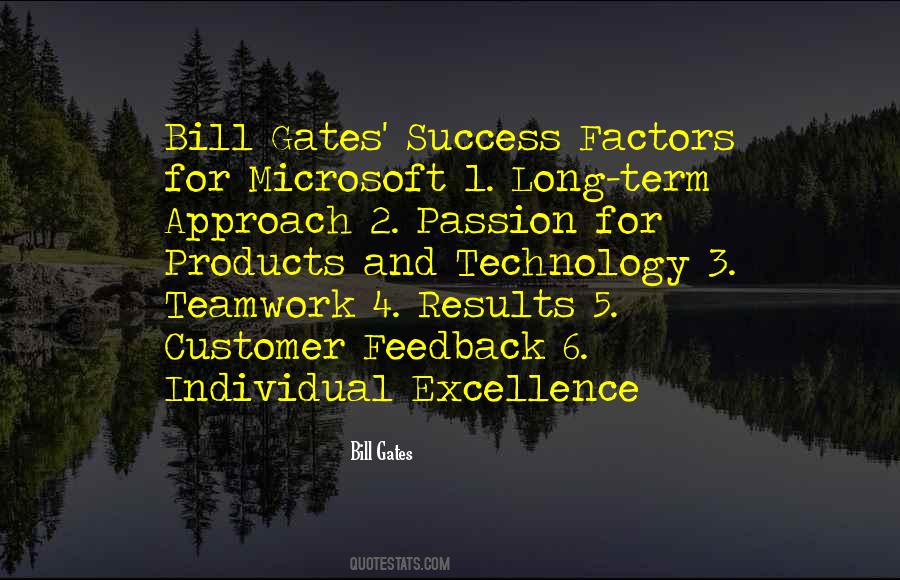 Bill Gates' Success Factors for Microsoft 1. Long-term Approach 2. Passion for Products and Technology 3. Teamwork 4. Results 5. Customer Feedback 6. Individual Excellence

Bill Gates

QUOTESTATS.COM